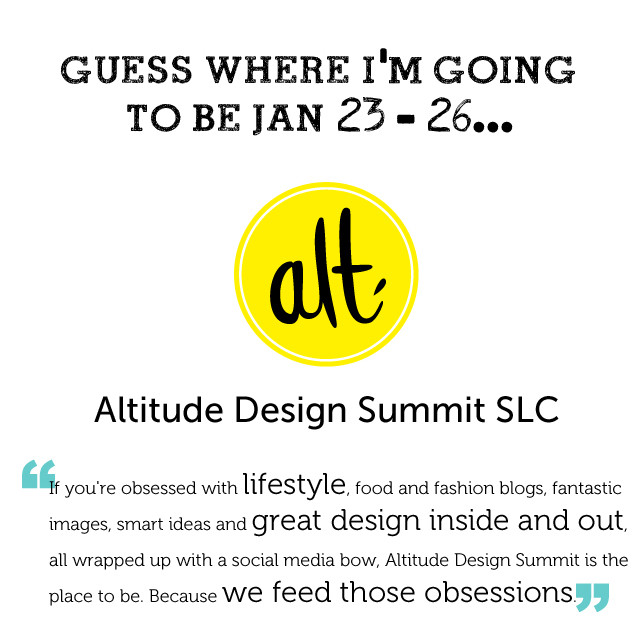 GUESS WHERE I'M GOING TO BE JAN 23 - 26...

alt

Altitude Design Summit SLC

“If you're obsessed with lifestyle, food and fashion blogs, fantastic images, smart ideas and great design inside and out, all wrapped up with a social media bow, Altitude Design Summit is the place to be. Because we feed those obsessions.”